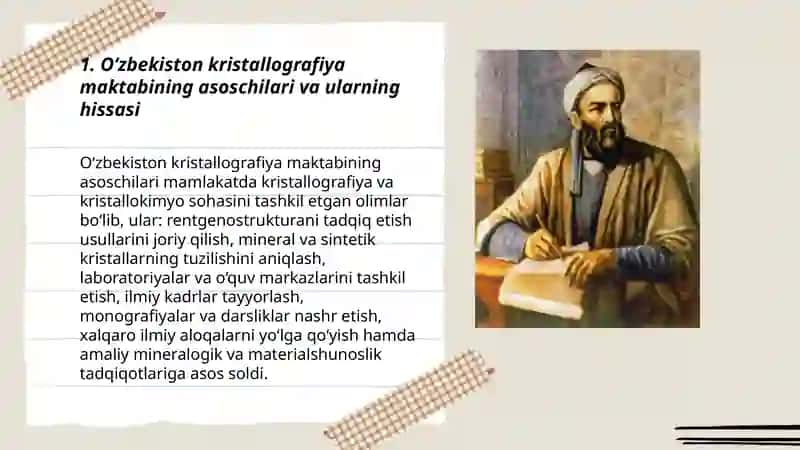 1. O‘zbekiston kristallografiya maktabining asoschilari va ularning hissasi

O‘zbekiston kristallografiya maktabining asoschilari mamlakatda kristallografiya va kristallokimyo sohasini tashkil etgan olimlar bo‘lib, ular: rentgenostrukturani tadqiq etish usullarini joriy qilish, mineral va sintetik kristallarning tuzilishini aniqlash, laboratoriyalar va o‘quv markazlarini tashkil etish, ilmiy kadrlar tayyorlash, monografiyalar va darsliklar nashr etish, xalqaro ilmiy aloqalarni yo‘lga qo‘yish hamda amaliy mineralogik va materialshunoslik tadqiqotlariga asos soldi.